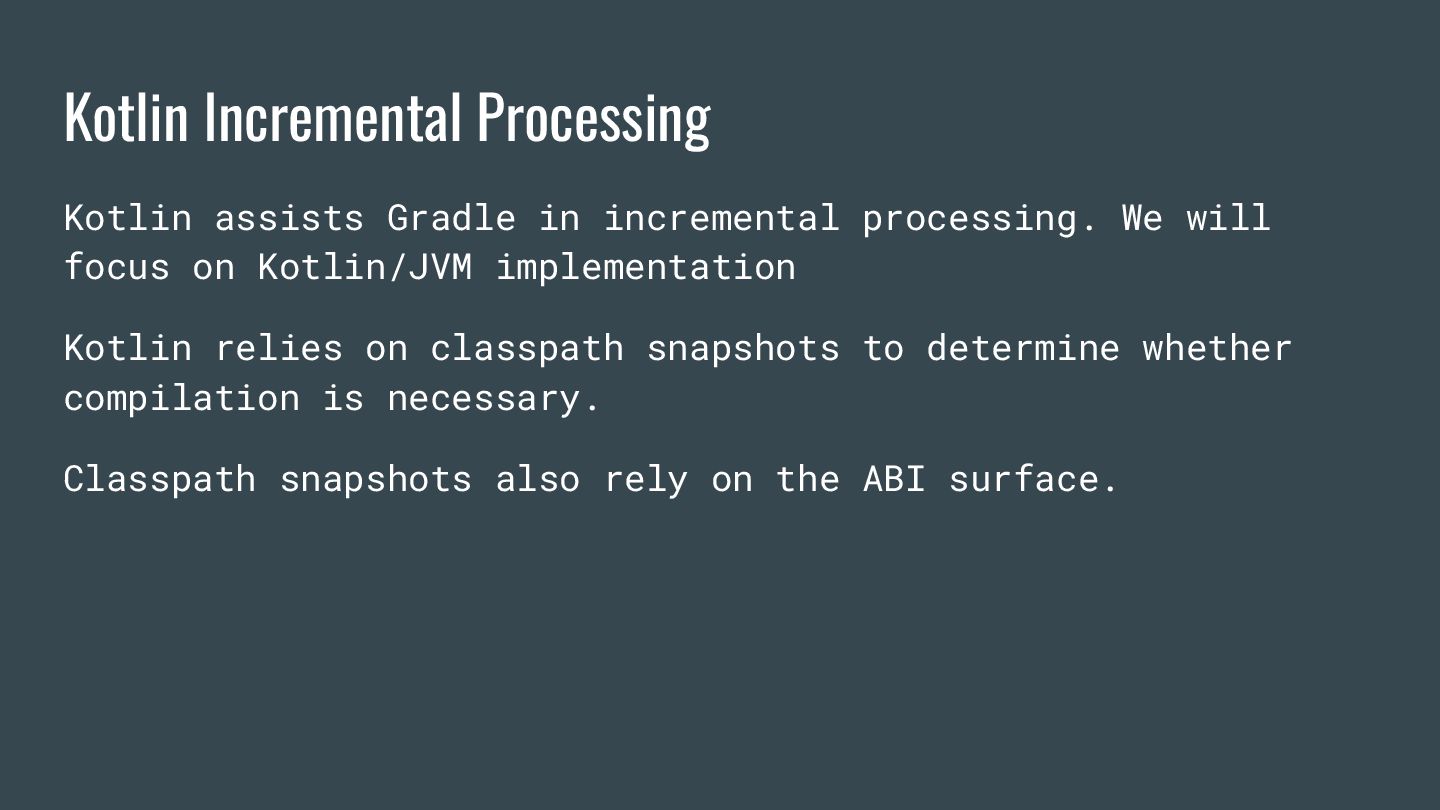 Kotlin Incremental Processing

Kotlin assists Gradle in incremental processing. We will focus on Kotlin/JVM implementation

Kotlin relies on classpath snapshots to determine whether compilation is necessary.

Classpath snapshots also rely on the ABI surface.